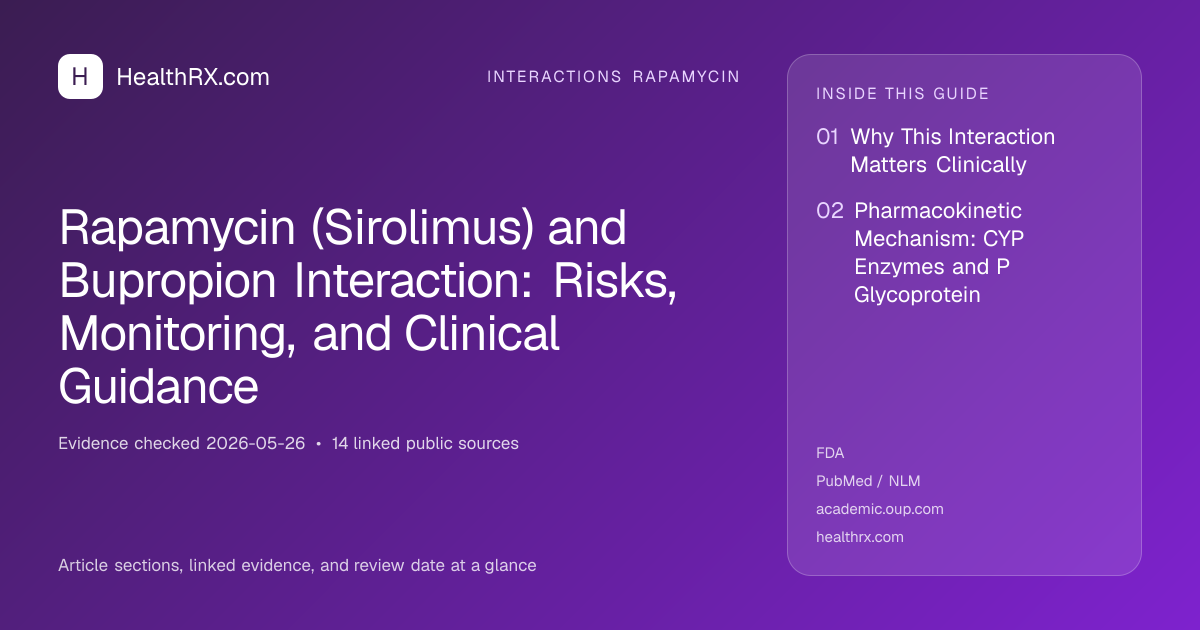 H HealthRX.com

INTERACTIONS RAPAMYCIN

Rapamycin (Sirolimus) and Bupropion Interaction: Risks, Monitoring, and Clinical Guidance

Evidence checked 2026-05-26 • 14 linked public sources

Article sections, linked evidence, and review date at a glance

INSIDE THIS GUIDE

01 Why This Interaction Matters Clinically

02 Pharmacokinetic Mechanism: CYP Enzymes and P Glycoprotein

FDA

PubMed / NLM

academic.oup.com

healthrx.com